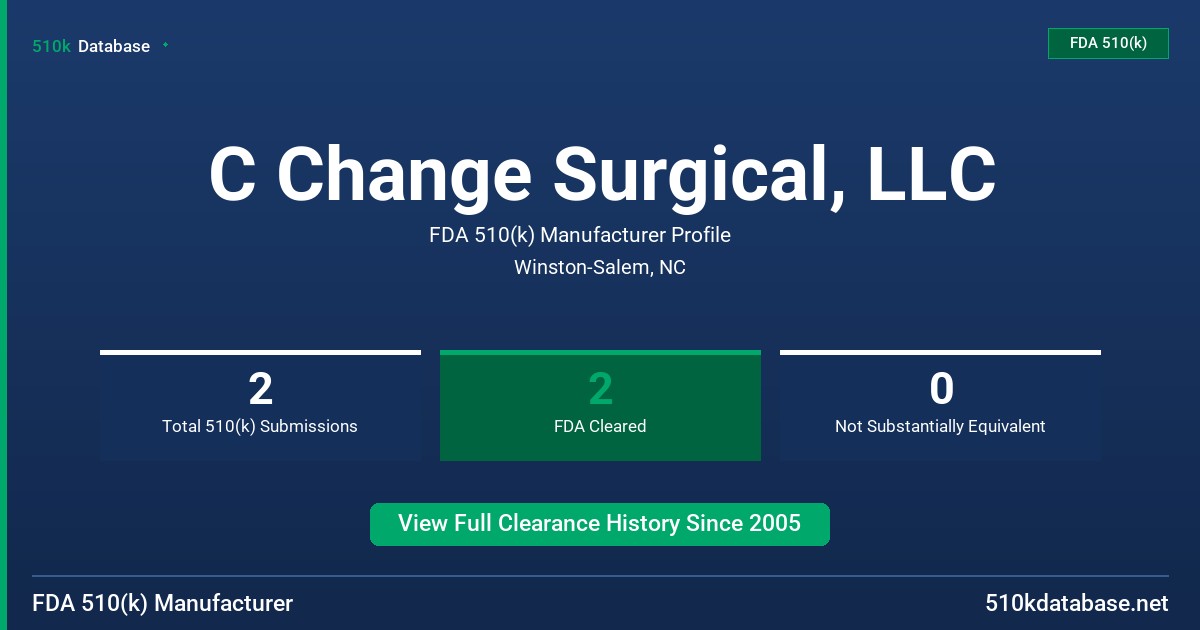 510k Database

FDA 510(k)

C Change Surgical, LLC

FDA 510(k) Manufacturer Profile

Winston-Salem, NC

2
Total 510(k) Submissions

2
FDA Cleared

0
Not Substantially Equivalent

View Full Clearance History Since 2005

FDA 510(k) Manufacturer

510kdatabase.net